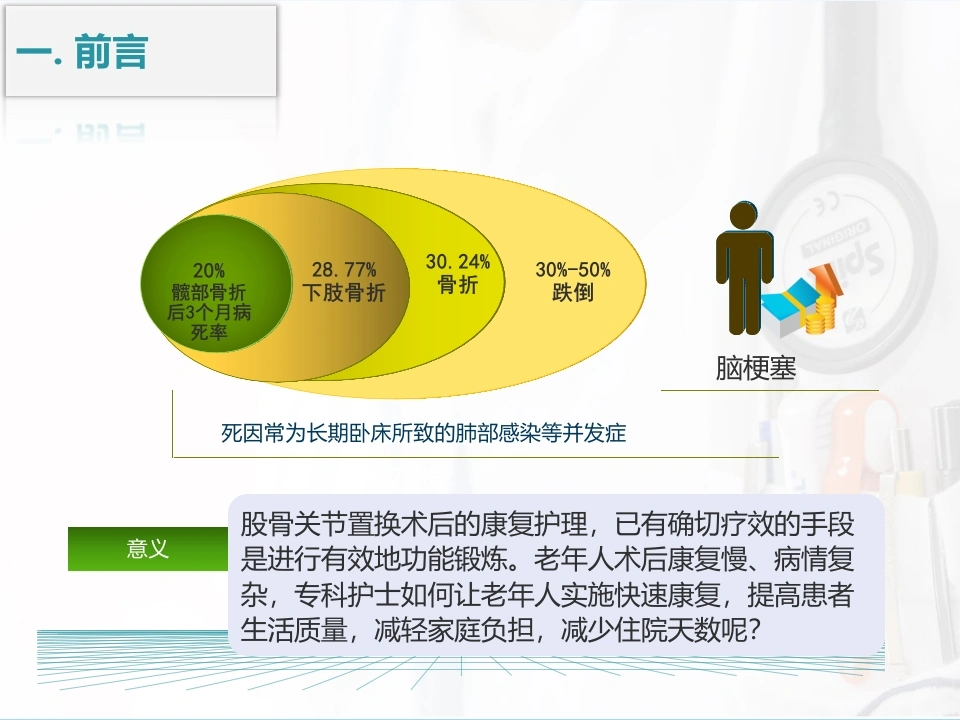 一. 前言

20%
髋部骨折后3个月病死率

28.77%
下肢骨折

30.24%
骨折

30%-50%
跌倒

脑梗塞

死因常为长期卧床所致的肺部感染等并发症

意义

股骨关节置换术后的康复护理，已有确切疗效的手段是进行有效地功能锻炼。老年人术后康复慢、病情复杂，专科护士如何让老年人实施快速康复，提高患者生活质量，减轻家庭负担，减少住院天数呢？